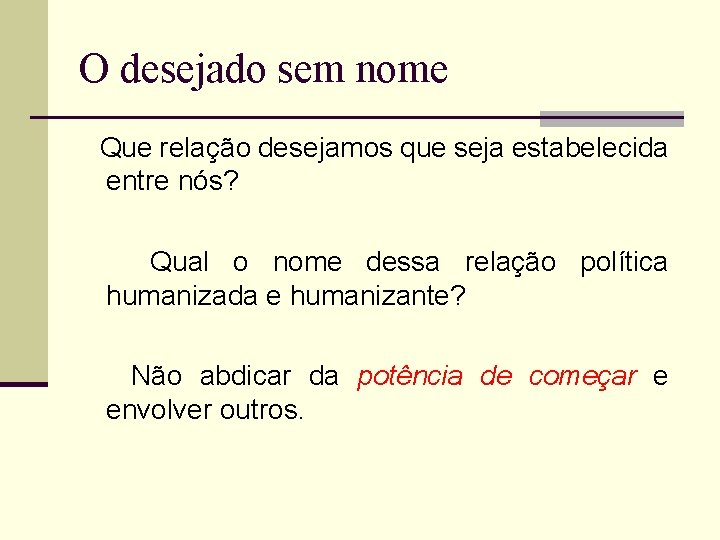 O desejado sem nome

Que relação desejamos que seja estabelecida entre nós?

Qual o nome dessa relação política humanizada e humanizante?

Não abdicar da potência de começar e envolver outros.